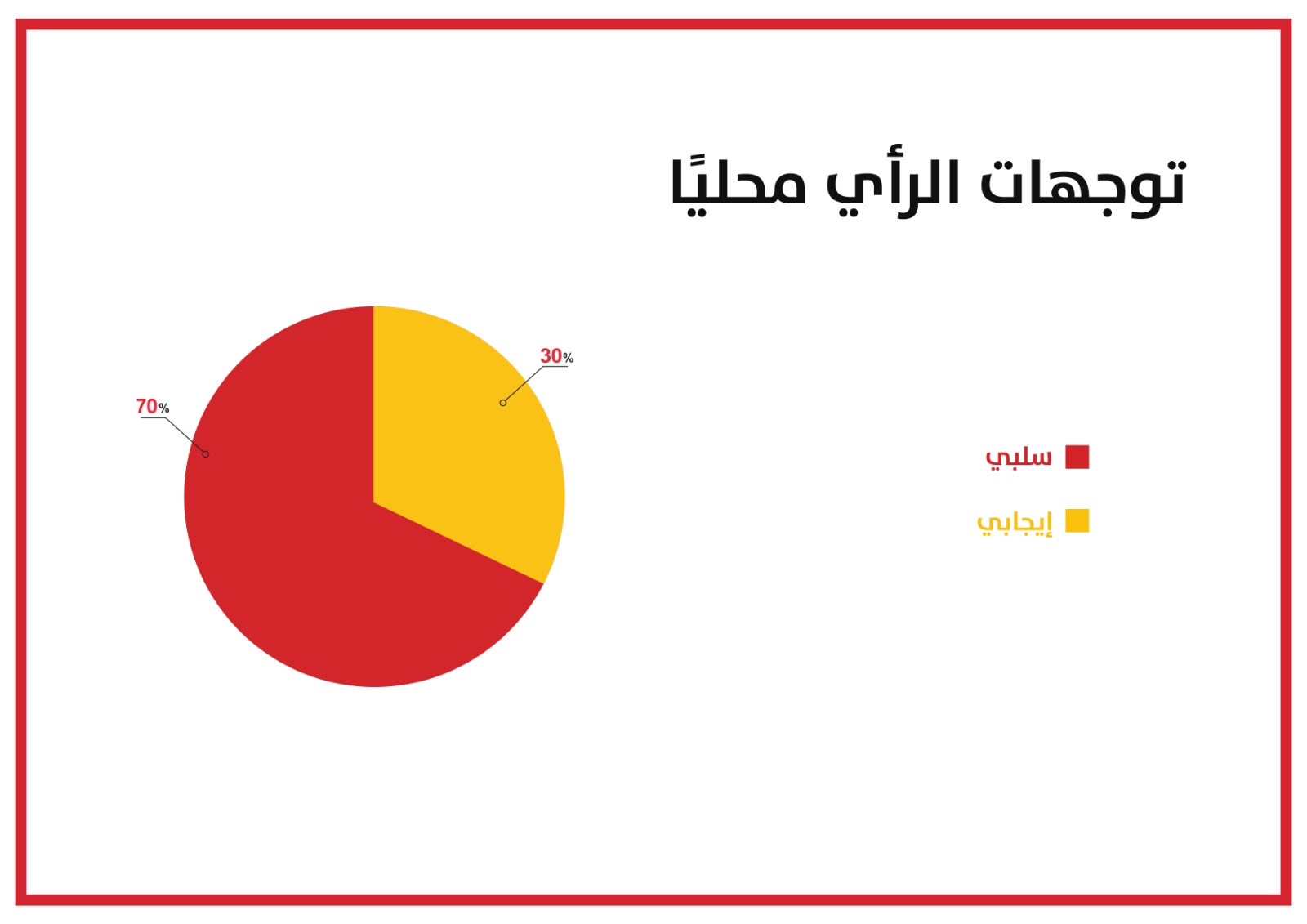 توجهات الرأي محليًا

30%

70%

سلبي

إيجابي